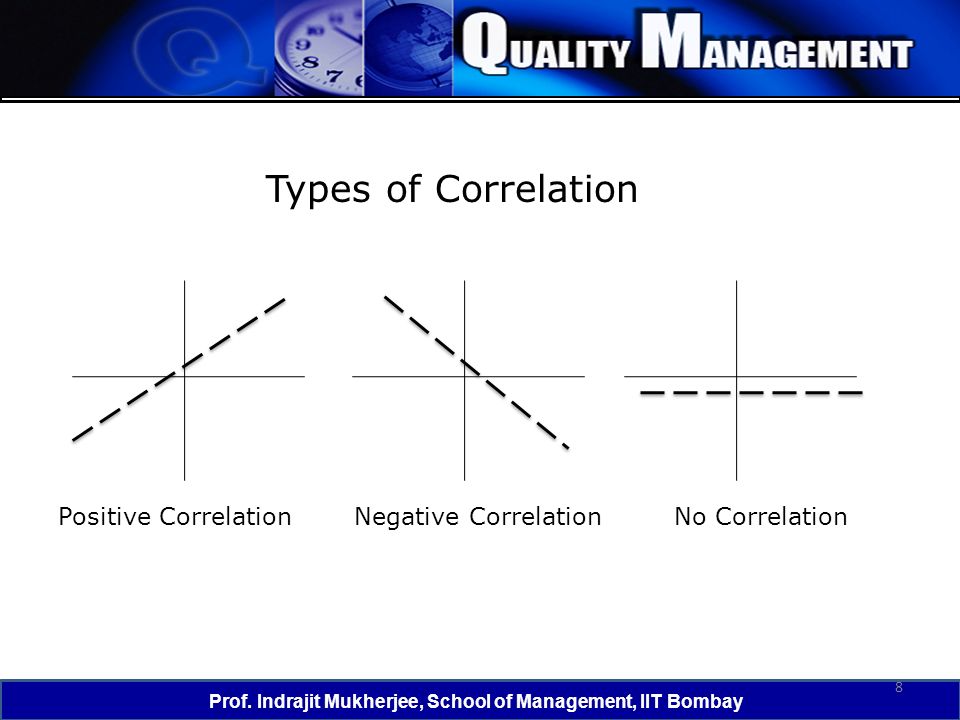 QUALITY MANAGEMENT

Types of Correlation

Positive Correlation

Negative Correlation

No Correlation

8

Prof. Indrajit Mukherjee, School of Management, IIT Bombay